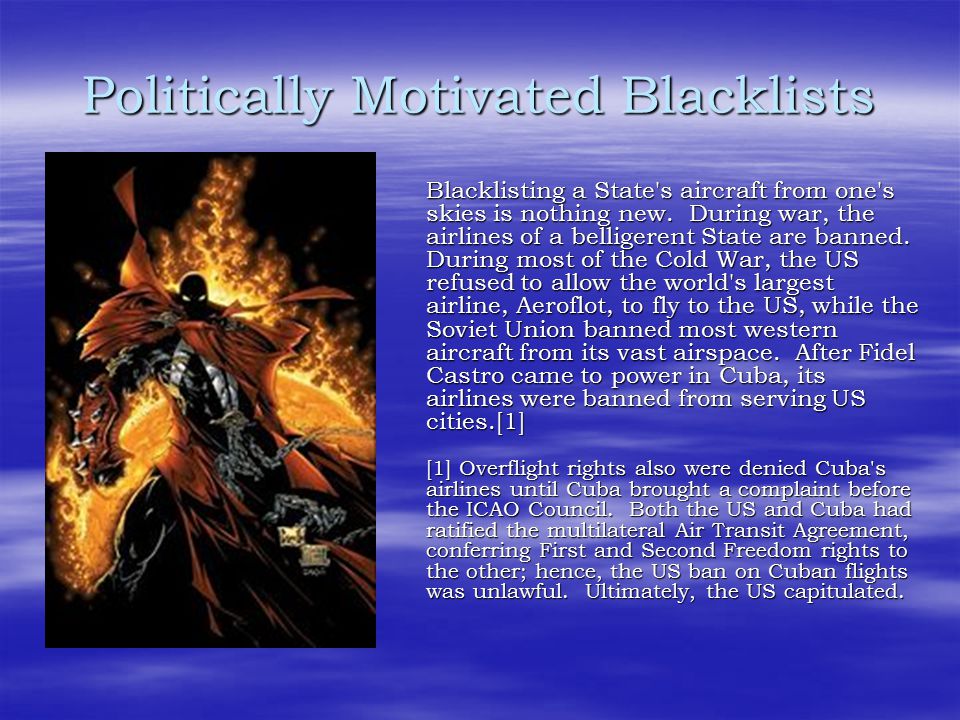 Politically Motivated Blacklists

Blacklisting a State's aircraft from one's skies is nothing new. During war, the airlines of a belligerent State are banned. During most of the Cold War, the US refused to allow the world's largest airline, Aeroflot, to fly to the US, while the Soviet Union banned most western aircraft from its vast airspace. After Fidel Castro came to power in Cuba, its airlines were banned from serving US cities.[1]

[1] Overflight rights also were denied Cuba's airlines until Cuba brought a complaint before the ICAO Council. Both the US and Cuba had ratified the multilateral Air Transit Agreement, conferring First and Second Freedom rights to the other; hence, the US ban on Cuban flights was unlawful. Ultimately, the US capitulated.